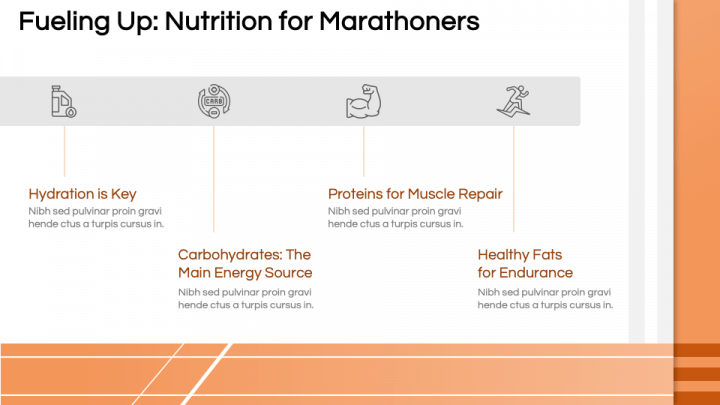 Fueling Up: Nutrition for Marathoners

CARB

Hydration is Key
Nibh sed pulvinar proin gravi hende ctus a turpis cursus in.

Carbohydrates: The Main Energy Source
Nibh sed pulvinar proin gravi hende ctus a turpis cursus in.

Proteins for Muscle Repair
Nibh sed pulvinar proin gravi hende ctus a turpis cursus in.

Healthy Fats for Endurance
Nibh sed pulvinar proin gravi hende ctus a turpis cursus in.